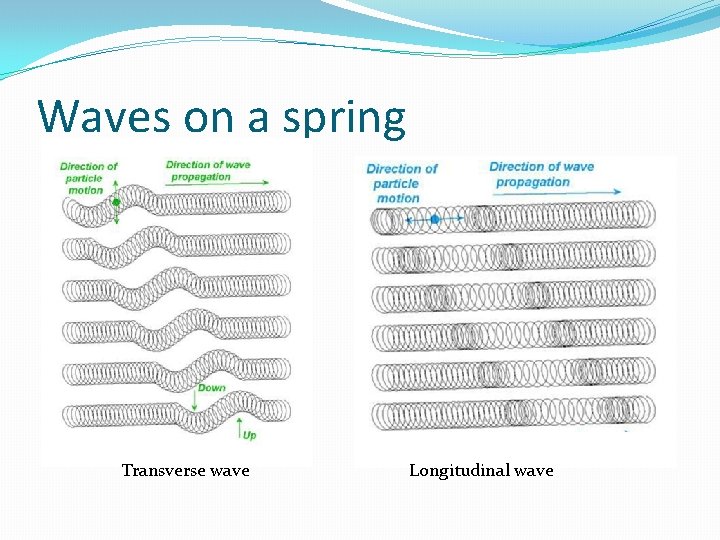 Waves on a spring

Direction of particle motion

Direction of wave propagation

Down

Up

Transverse wave

Direction of particle motion

Direction of wave propagation

Longitudinal wave